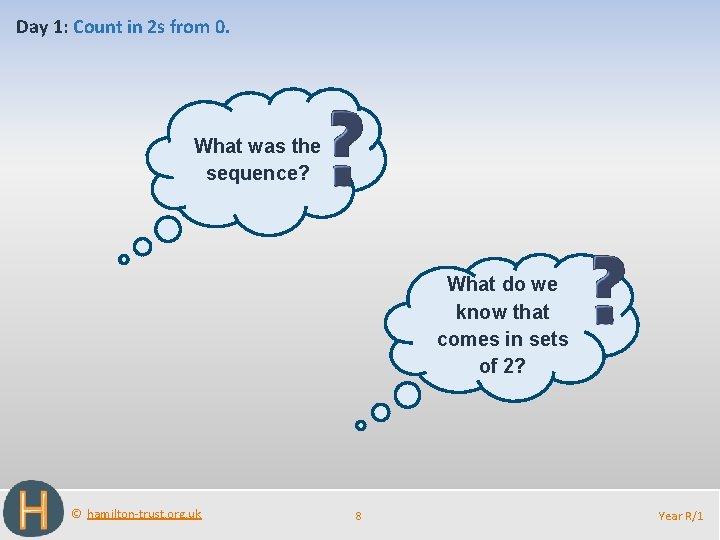 Day 1: Count in 2s from 0.

What was the sequence?

?

What do we know that comes in sets of 2?

?

H

© hamilton-trust.org.uk

8

Year R/1